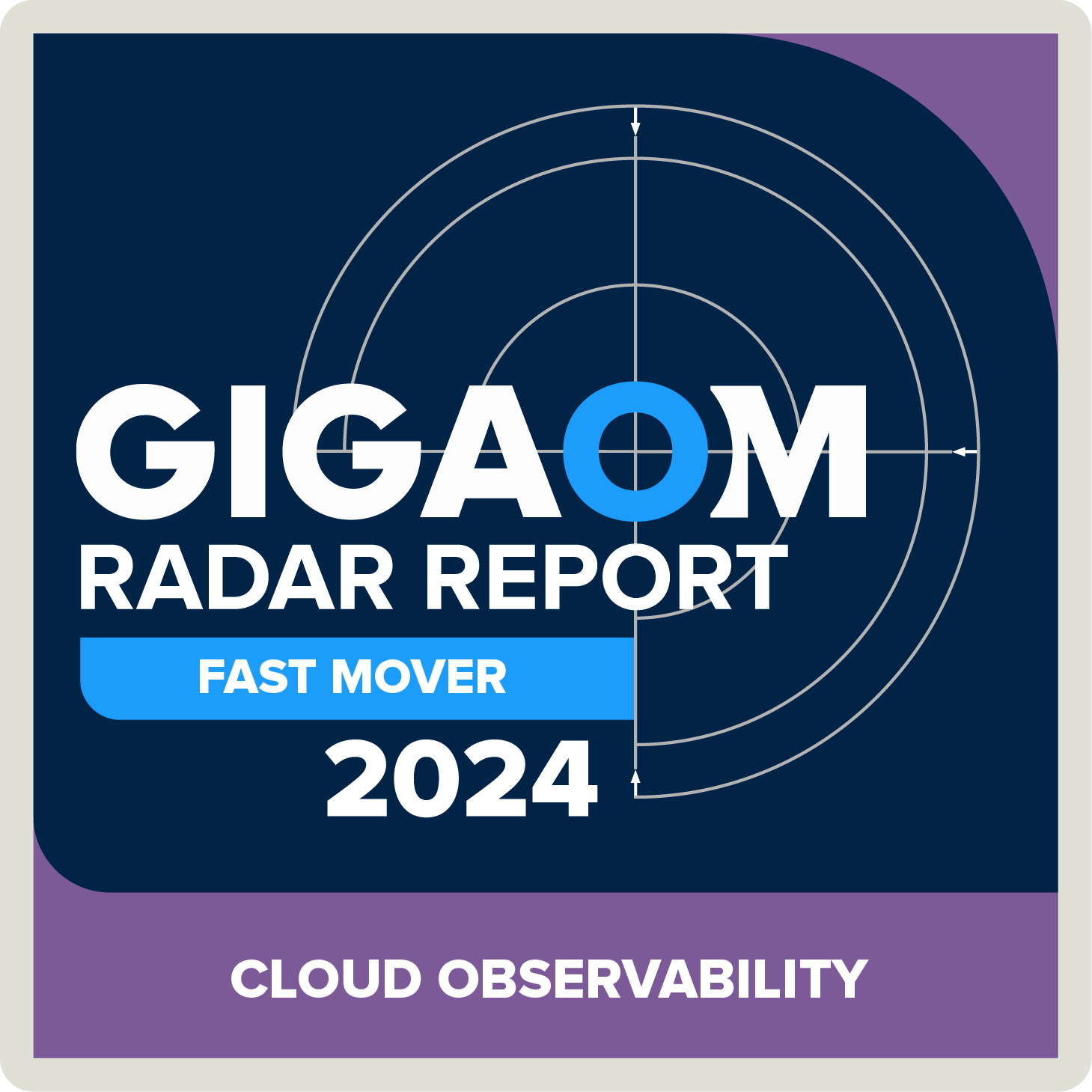 GIGAOM
RADAR REPORT
FAST MOVER
2024

CLOUD OBSERVABILITY